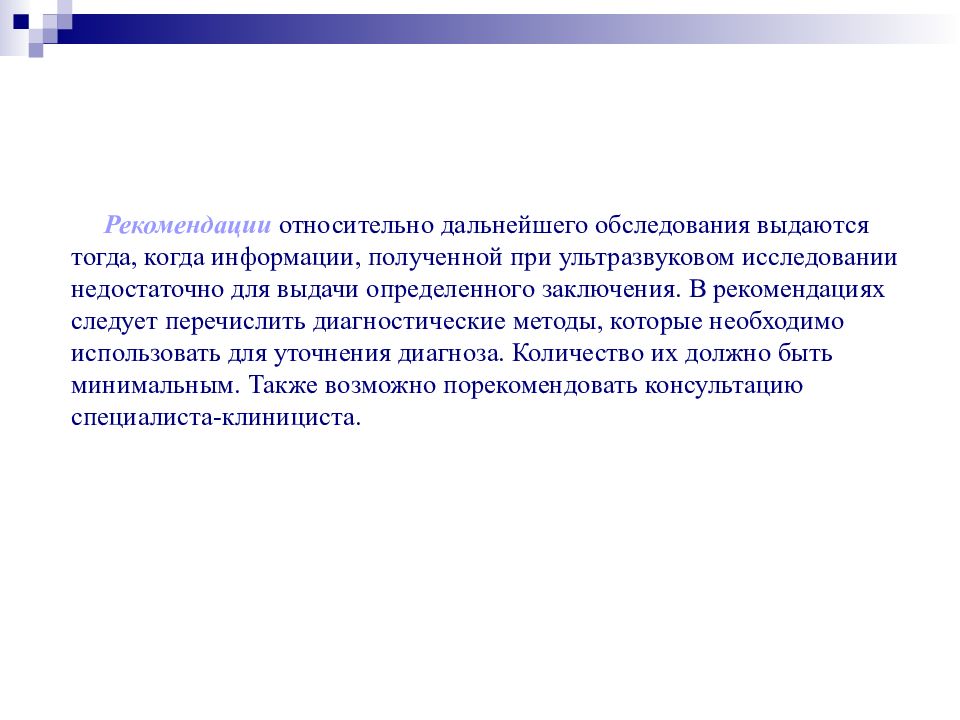 Рекомендации относительно дальнейшего обследования выдаются тогда, когда информации, полученной при ультразвуковом исследовании недостаточно для выдачи определенного заключения. В рекомендациях следует перечислить диагностические методы, которые необходимо использовать для уточнения диагноза. Количество их должно быть минимальным. Также возможно порекомендовать консультацию специалиста-клинициста.